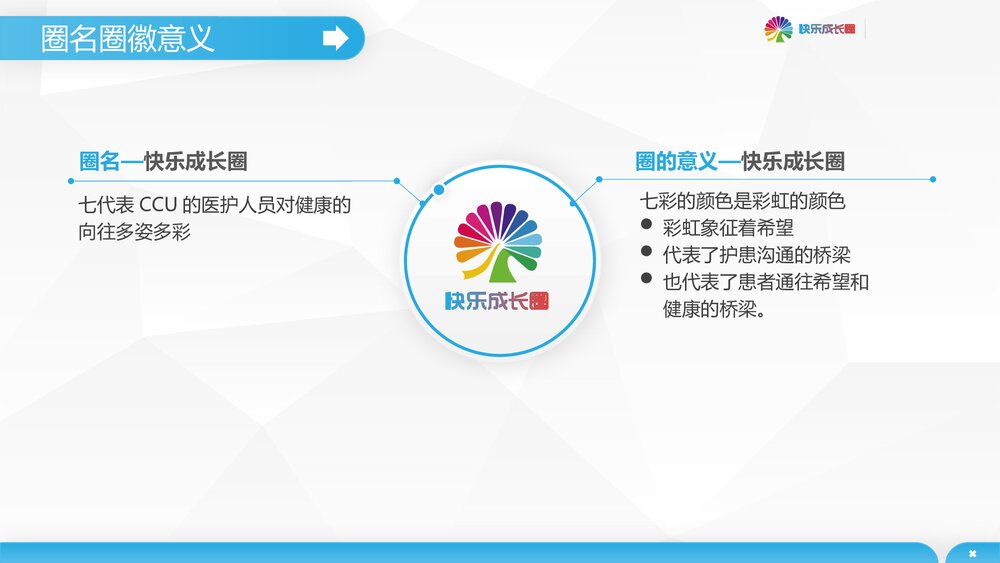 圈名圈徽意义

快乐成长圈

圈名—快乐成长圈

七代表 CCU 的医护人员对健康的向往多姿多彩

快乐成长圈

圈的意义—快乐成长圈

七彩的颜色是彩虹的颜色
● 彩虹象征着希望
● 代表了护患沟通的桥梁
● 也代表了患者通往希望和健康的桥梁。